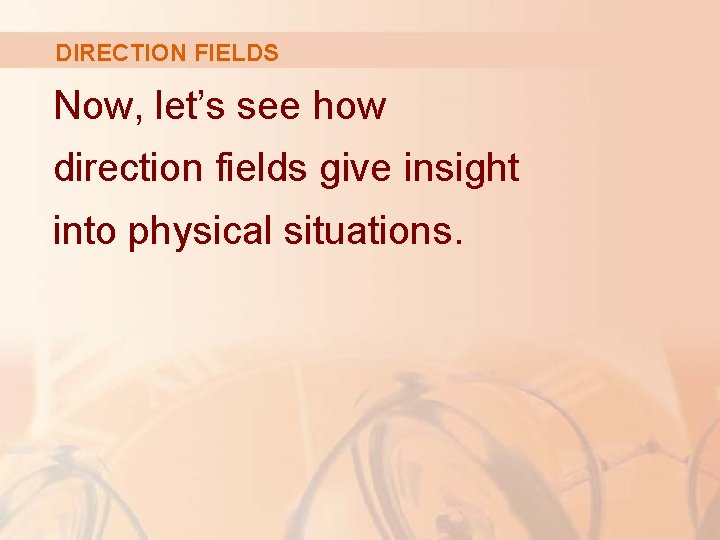 DIRECTION FIELDS

Now, let’s see how direction fields give insight into physical situations.